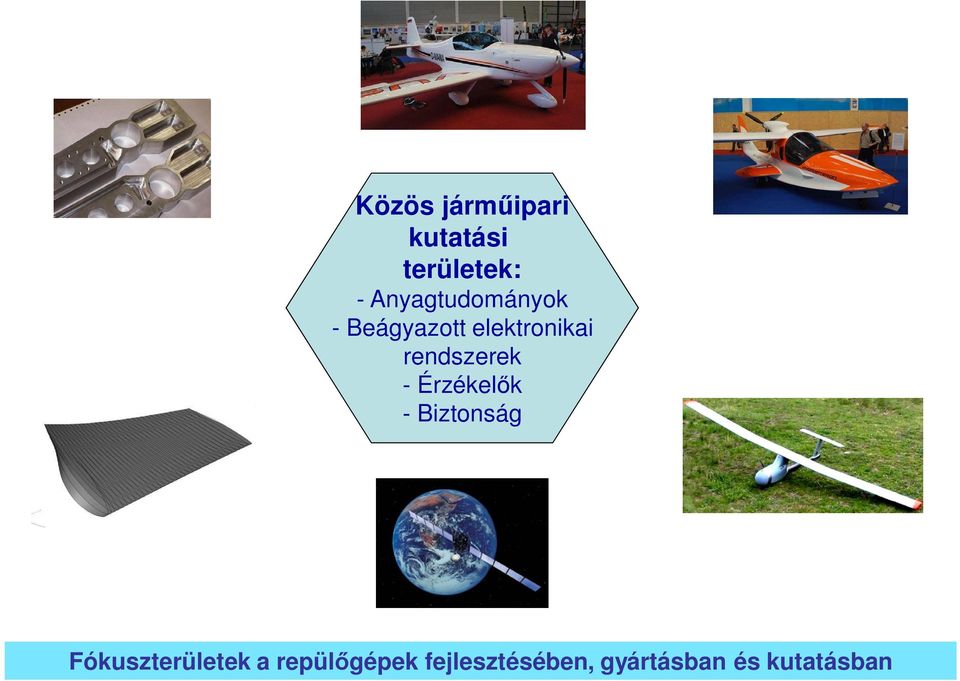 Közös járműipari kutatási területek:
- Anyagtudományok
- Beágyazott elektronikai rendszerek
- Érzékelők
- Biztonság

Fókuszterületek a repülőgépek fejlesztésében, gyártásban és kutatásban